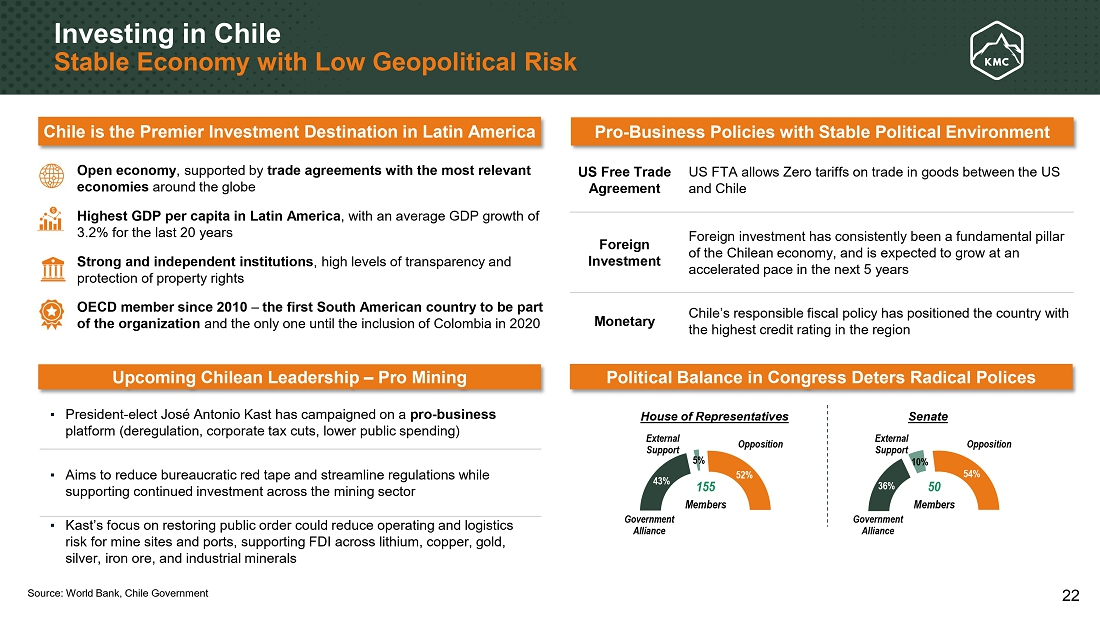 Investing in Chile
Stable Economy with Low Geopolitical Risk

KMC

Chile is the Premier Investment Destination in Latin America

Open economy, supported by trade agreements with the most relevant economies around the globe

Highest GDP per capita in Latin America, with an average GDP growth of 3.2% for the last 20 years

Strong and independent institutions, high levels of transparency and protection of property rights

OECD member since 2010 – the first South American country to be part of the organization and the only one until the inclusion of Colombia in 2020

Pro-Business Policies with Stable Political Environment

| US Free Trade Agreement | US FTA allows Zero tariffs on trade in goods between the US and Chile |
|---|---|
| Foreign Investment | Foreign investment has consistently been a fundamental pillar of the Chilean economy, and is expected to grow at an accelerated pace in the next 5 years |
| Monetary | Chile's responsible fiscal policy has positioned the country with the highest credit rating in the region |

Upcoming Chilean Leadership – Pro Mining

▪ President-elect José Antonio Kast has campaigned on a pro-business platform (deregulation, corporate tax cuts, lower public spending)

▪ Aims to reduce bureaucratic red tape and streamline regulations while supporting continued investment across the mining sector

▪ Kast's focus on restoring public order could reduce operating and logistics risk for mine sites and ports, supporting FDI across lithium, copper, gold, silver, iron ore, and industrial minerals

Political Balance in Congress Deters Radical Polices

House of Representatives
External Support
Opposition
5%
52%
43%
155
Members
Government Alliance

Senate
External Support
Opposition
10%
54%
36%
50
Members
Government Alliance

Source: World Bank, Chile Government

22